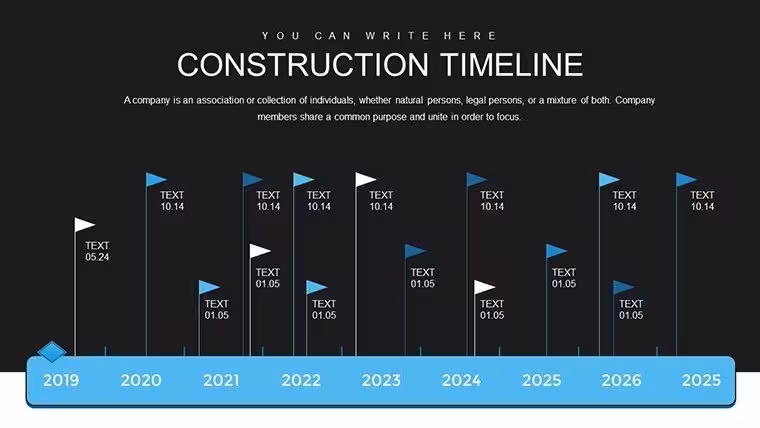 YOU CAN WRITE HERE

CONSTRUCTION TIMELINE

A company is an association or collection of individuals, whether natural persons, legal persons, or a mixture of both. Company members share a common purpose and unite in order to focus.

TEXT
05.24

TEXT
10.14

TEXT
01.05

TEXT
10.14

TEXT
01.05

TEXT
10.14

TEXT
01.05

TEXT
10.14

TEXT
01.05

TEXT
10.14

TEXT
01.05

TEXT
01.05

TEXT
10.14

TEXT
01.05

TEXT
10.14

2019
2020
2021
2022
2023
2024
2025
2026
2025